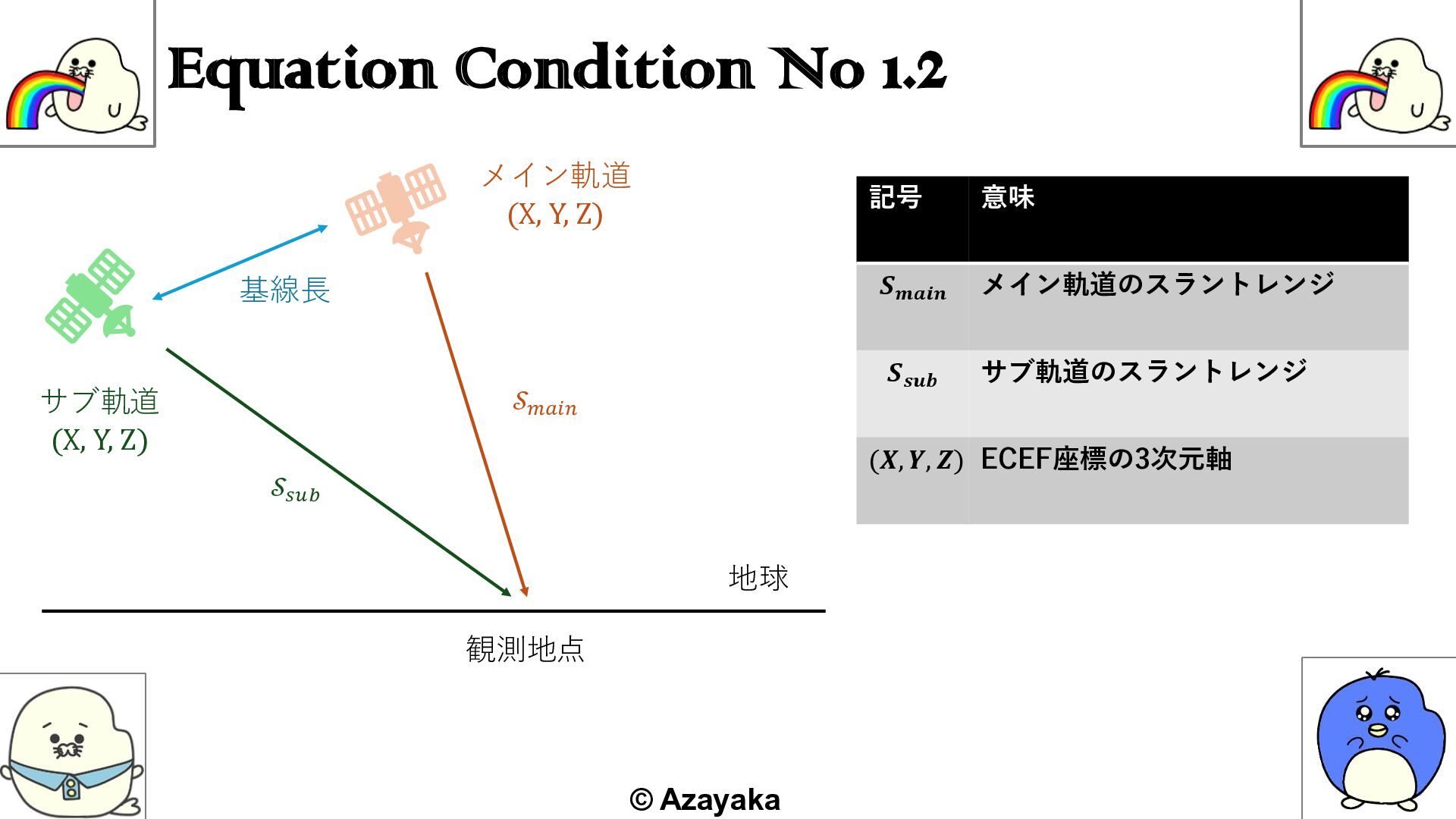 Equation Condition No 1.2

メイン軌道
(X, Y, Z)

基線長

サブ軌道
(X, Y, Z)

$S_{main}$

$S_{sub}$

地球

観測地点

| 記号 | 意味 |
|---|---|
| $S_{main}$ | メイン軌道のスラントレンジ |
| $S_{sub}$ | サブ軌道のスラントレンジ |
| $(X, Y, Z)$ | ECEF座標の3次元軸 |

© Azayaka